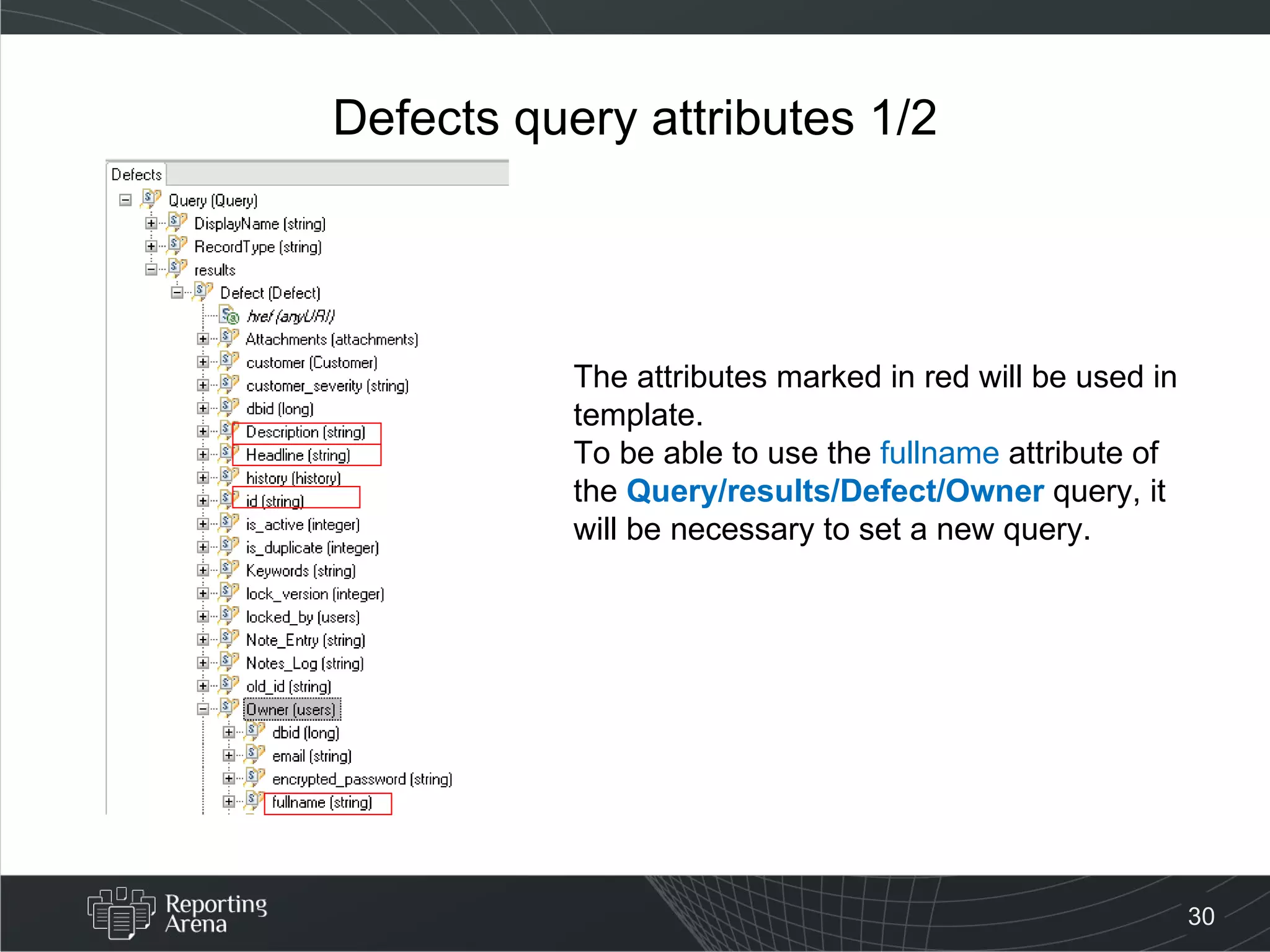 Defects query attributes 1/2

Defects
Query (Query)
DisplayName (string)
RecordType (string)
results
Defect (Defect)
href (anyURI)
Attachments (attachments)
customer (Customer)
customer_severity (string)
dbid (long)
Description (string)
Headline (string)
history (history)
id (string)
is_active (integer)
is_duplicate (integer)
Keywords (string)
lock_version (integer)
locked_by (users)
Note_Entry (string)
Notes_Log (string)
old_id (string)
Owner (users)
dbid (long)
email (string)
encrypted_password (string)
fullname (string)

The attributes marked in red will be used in template.
To be able to use the fullname attribute of the Query/results/Defect/Owner query, it will be necessary to set a new query.

Reporting Arena

30